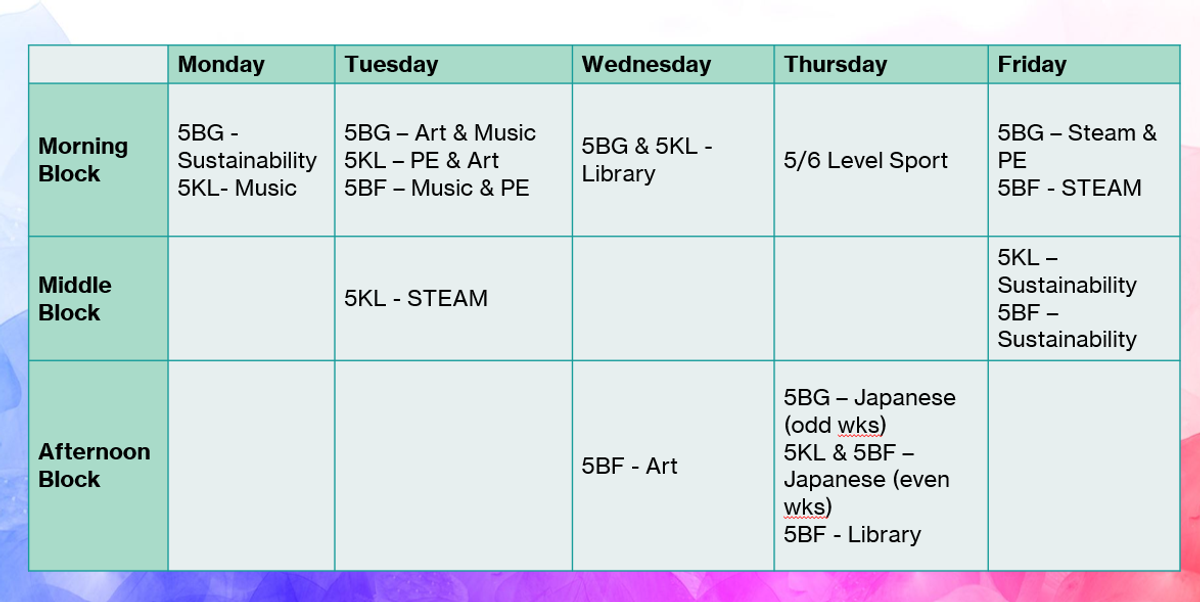 | | Monday | Tuesday | Wednesday | Thursday | Friday |
|---|---|---|---|---|---|
| Morning Block | 5BG - Sustainability 5KL- Music | 5BG – Art & Music 5KL – PE & Art 5BF – Music & PE | 5BG & 5KL - Library | 5/6 Level Sport | 5BG – Steam & PE 5BF - STEAM |
| Middle Block | | 5KL - STEAM | | | 5KL – Sustainability 5BF – Sustainability |
| Afternoon Block | | | 5BF - Art | 5BG – Japanese (odd wks) 5KL & 5BF – Japanese (even wks) 5BF - Library | |